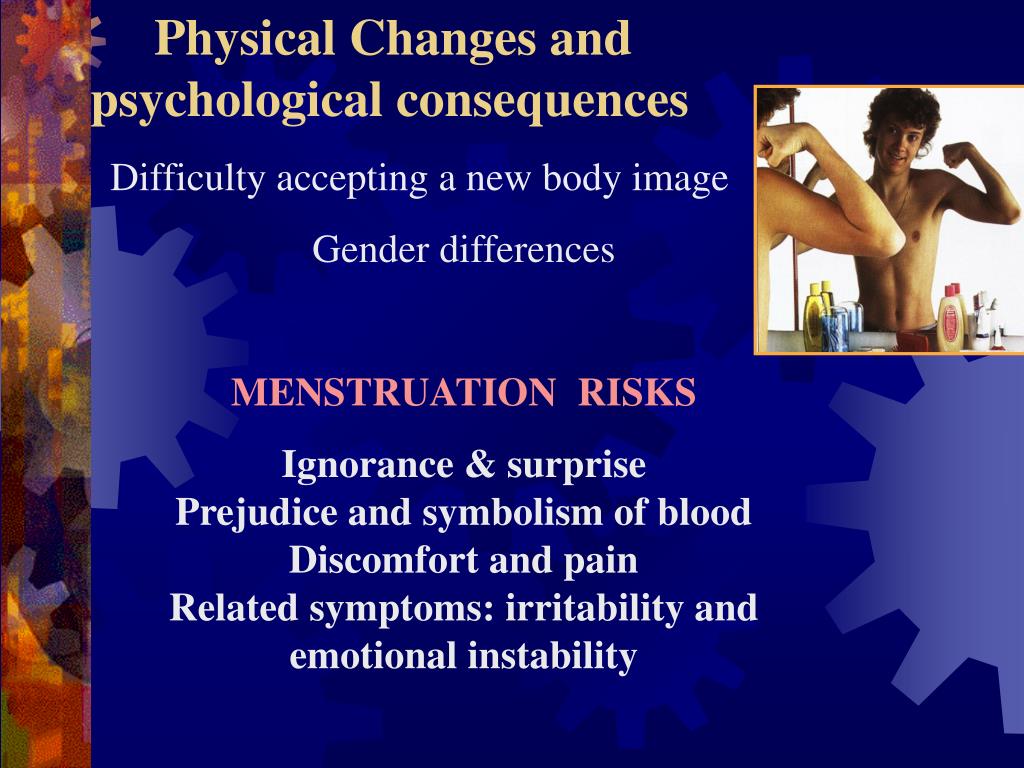 Physical Changes and psychological consequences

Difficulty accepting a new body image

Gender differences

MENSTRUATION RISKS

Ignorance & surprise
Prejudice and symbolism of blood
Discomfort and pain
Related symptoms: irritability and emotional instability